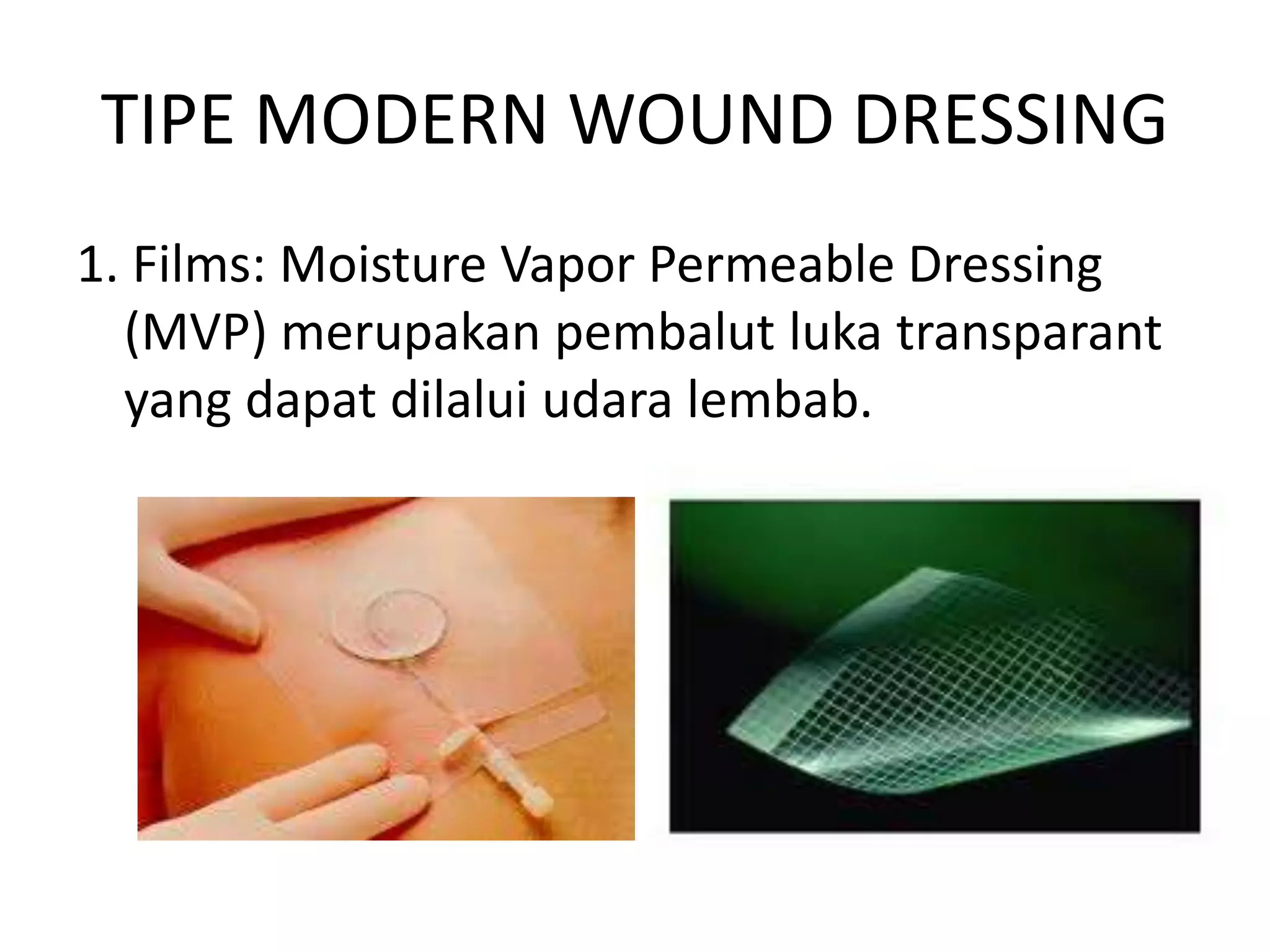 TIPE MODERN WOUND DRESSING

1. Films: Moisture Vapor Permeable Dressing (MVP) merupakan pembalut luka transparant yang dapat dilalui udara lembab.